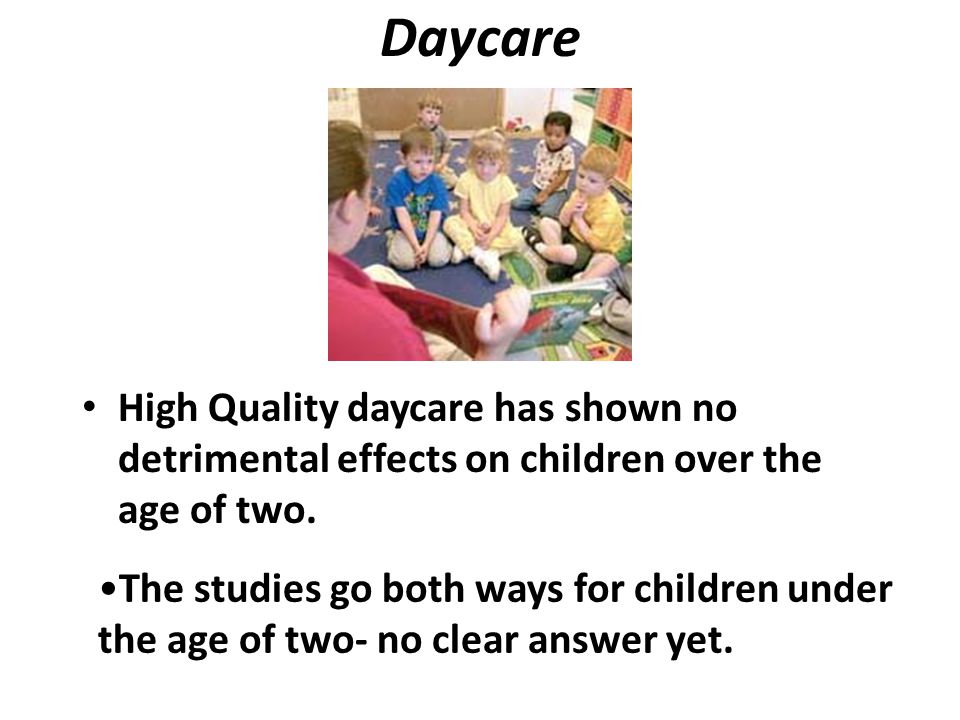 Daycare

• High Quality daycare has shown no detrimental effects on children over the age of two.

•The studies go both ways for children under the age of two- no clear answer yet.